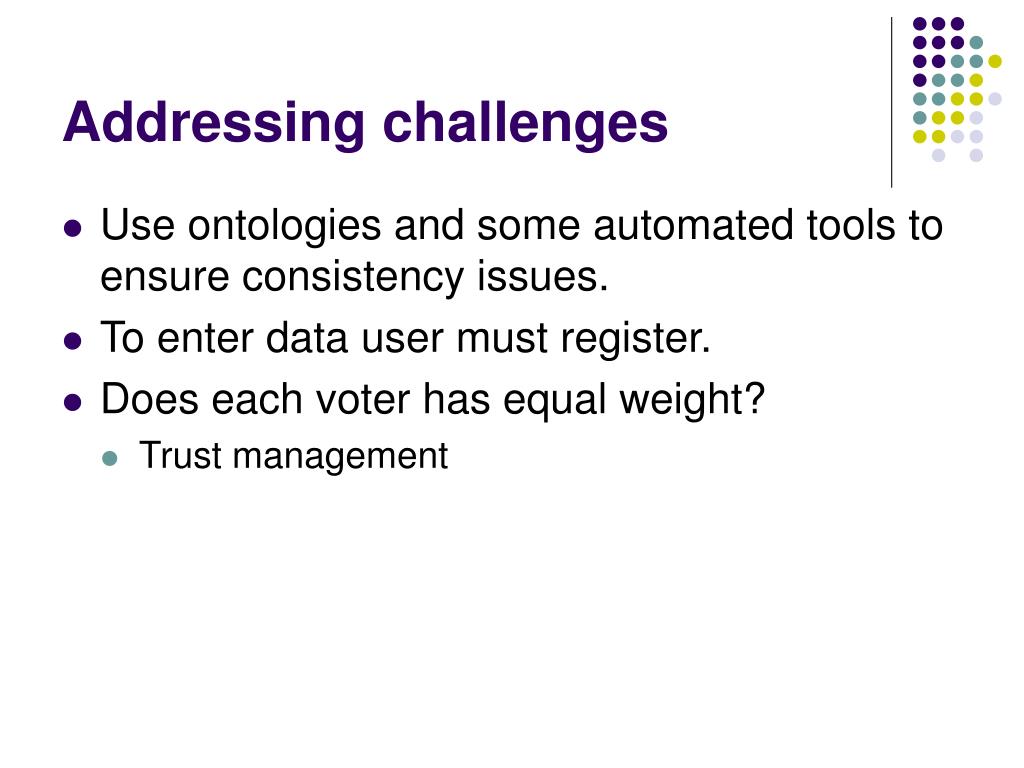 Addressing challenges

- Use ontologies and some automated tools to ensure consistency issues.
- To enter data user must register.
- Does each voter has equal weight?
  - Trust management